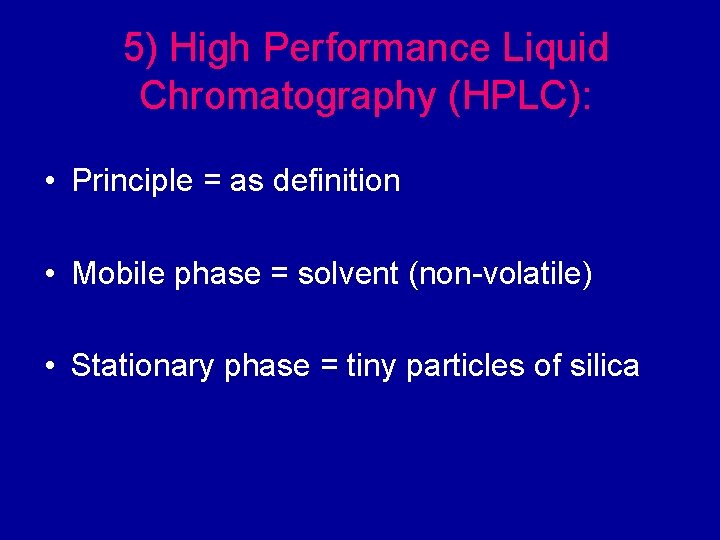 5) High Performance Liquid Chromatography (HPLC):

• Principle = as definition

• Mobile phase = solvent (non-volatile)

• Stationary phase = tiny particles of silica